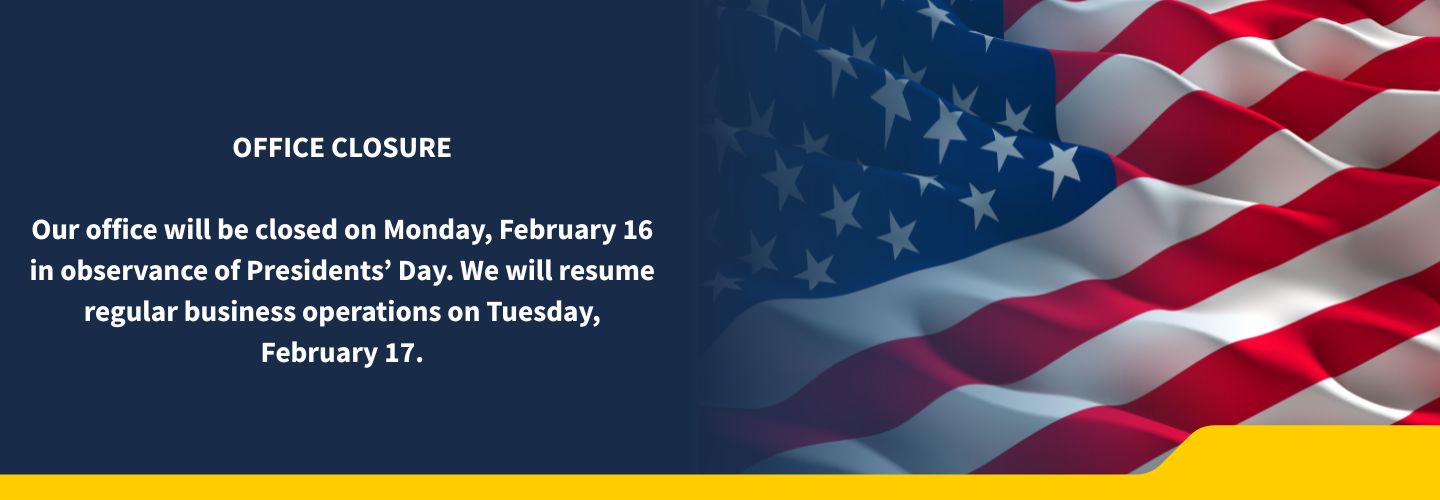 OFFICE CLOSURE

Our office will be closed on Monday, February 16 in observance of Presidents’ Day. We will resume regular business operations on Tuesday, February 17.